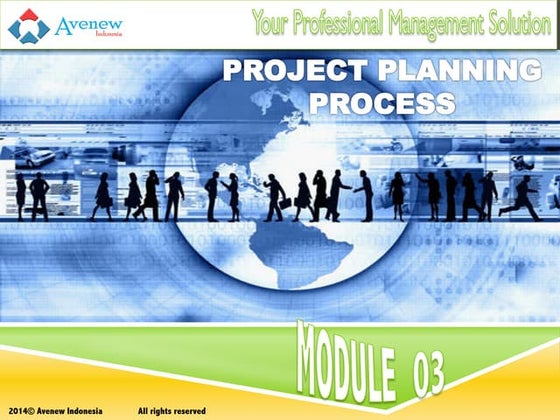 Avenew
Indonesia

Your Professional Management Solution

PROJECT PLANNING PROCESS

MODULE 03

2014© Avenew Indonesia All rights reserved